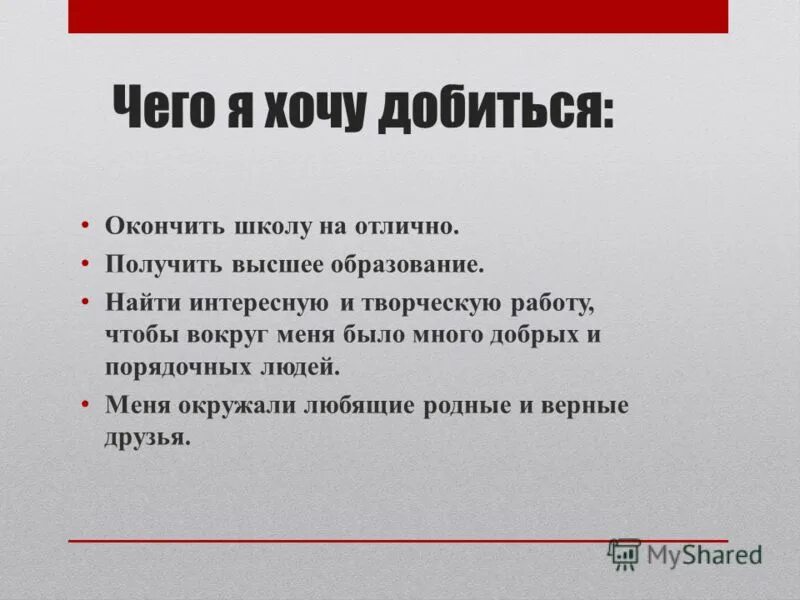 Чего я хочу добиться:

• Окончить школу на отлично.
• Получить высшее образование.
• Найти интересную и творческую работу, чтобы вокруг меня было много добрых и порядочных людей.
• Меня окружали любящие родные и верные друзья.

MyShared